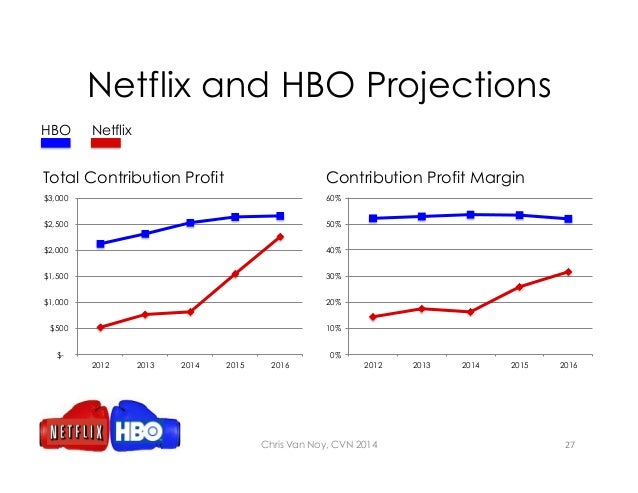 Netflix and HBO Projections

HBO Netflix

Total Contribution Profit

$3,000
$2,500
$2,000
$1,500
$1,000
$500
$-

2012 2013 2014 2015 2016

Contribution Profit Margin

60%
50%
40%
30%
20%
10%
0%

2012 2013 2014 2015 2016

NETFLIX HBO

Chris Van Noy, CVN 2014

27